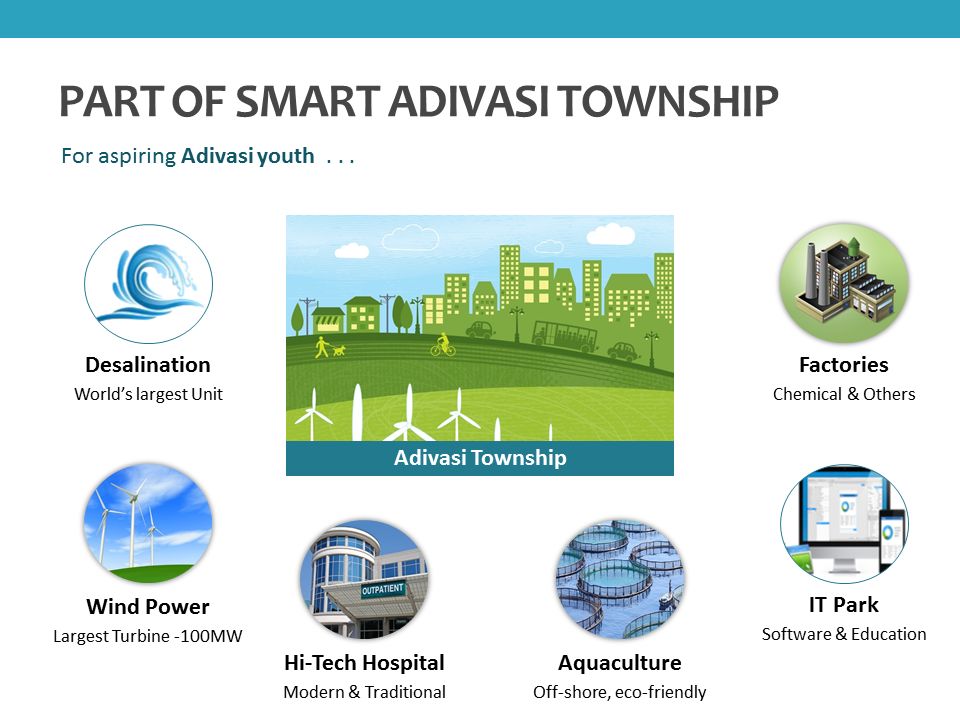 PART OF SMART ADIVASI TOWNSHIP

For aspiring Adivasi youth . . .

Desalination
World's largest Unit

Adivasi Township

Factories
Chemical & Others

Wind Power
Largest Turbine -100MW

OUTPATIENT

Hi-Tech Hospital
Modern & Traditional

Aquaculture
Off-shore, eco-friendly

IT Park
Software & Education